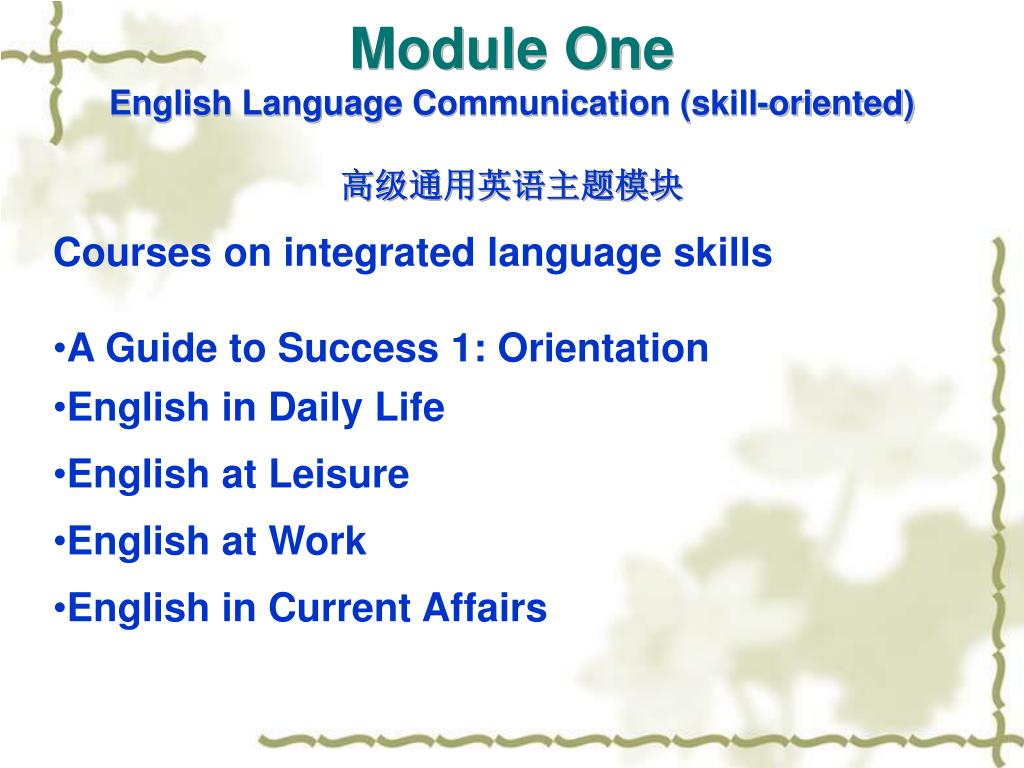 Module One
English Language Communication (skill-oriented)

高级通用英语主题模块

Courses on integrated language skills

•A Guide to Success 1: Orientation
•English in Daily Life
•English at Leisure
•English at Work
•English in Current Affairs